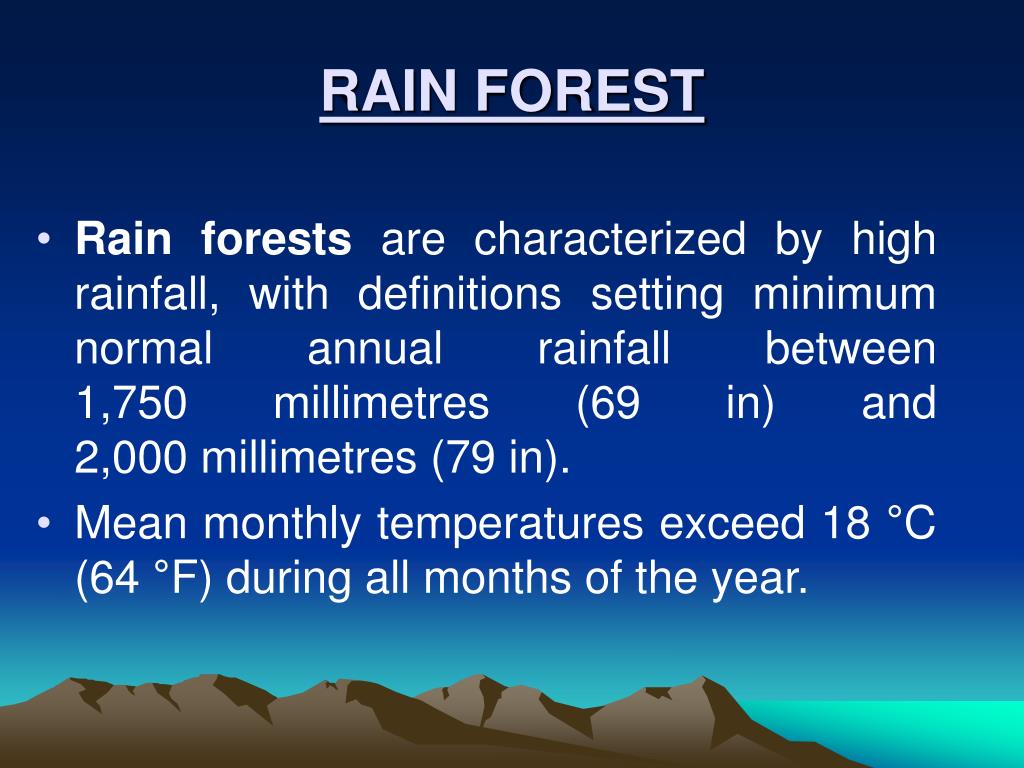 RAIN FOREST

• Rain forests are characterized by high rainfall, with definitions setting minimum normal annual rainfall between 1,750 millimetres (69 in) and 2,000 millimetres (79 in).
• Mean monthly temperatures exceed 18 °C (64 °F) during all months of the year.